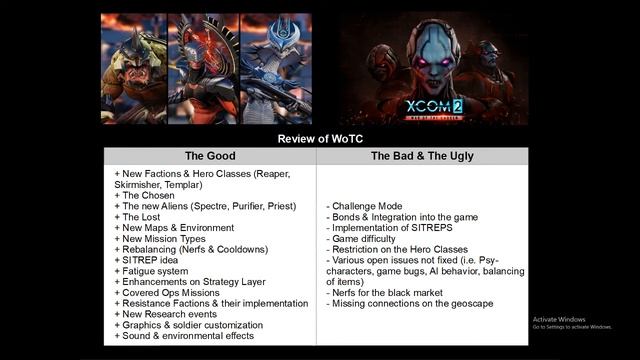 XCOM 2
WAR OF THE CHOSEN

Review of WoTC

| The Good | The Bad & The Ugly |
|---|---|
| + New Factions & Hero Classes (Reaper, Skirmisher, Templar)<br>+ The Chosen<br>+ The new Aliens (Spectre, Purifier, Priest)<br>+ The Lost<br>+ New Maps & Environment<br>+ New Mission Types<br>+ Rebalancing (Nerfs & Cooldowns)<br>+ SITREP idea<br>+ Fatigue system<br>+ Enhancements on Strategy Layer<br>+ Covered Ops Missions<br>+ Resistance Factions & their implementation<br>+ New Research events<br>+ Graphics & soldier customization<br>+ Sound & environmental effects | - Challenge Mode<br>- Bonds & Integration into the game<br>- Implementation of SITREPS<br>- Game difficulty<br>- Restriction on the Hero Classes<br>- Various open issues not fixed (i.e. Psy-characters, game bugs, AI behavior, balancing of items)<br>- Nerfs for the black market<br>- Missing connections on the geoscape |

Activate Windows
Go to Settings to activate Windows.